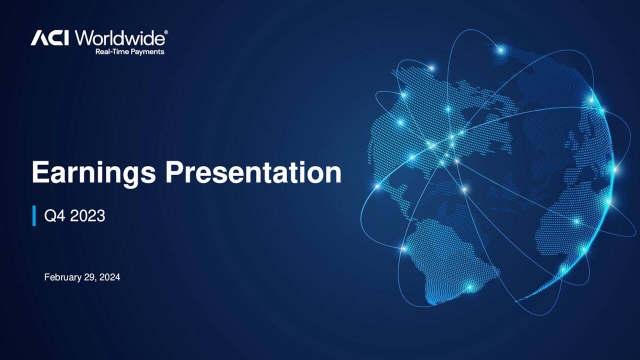 ACI Worldwide®
Real-Time Payments

Earnings Presentation

Q4 2023

February 29, 2024